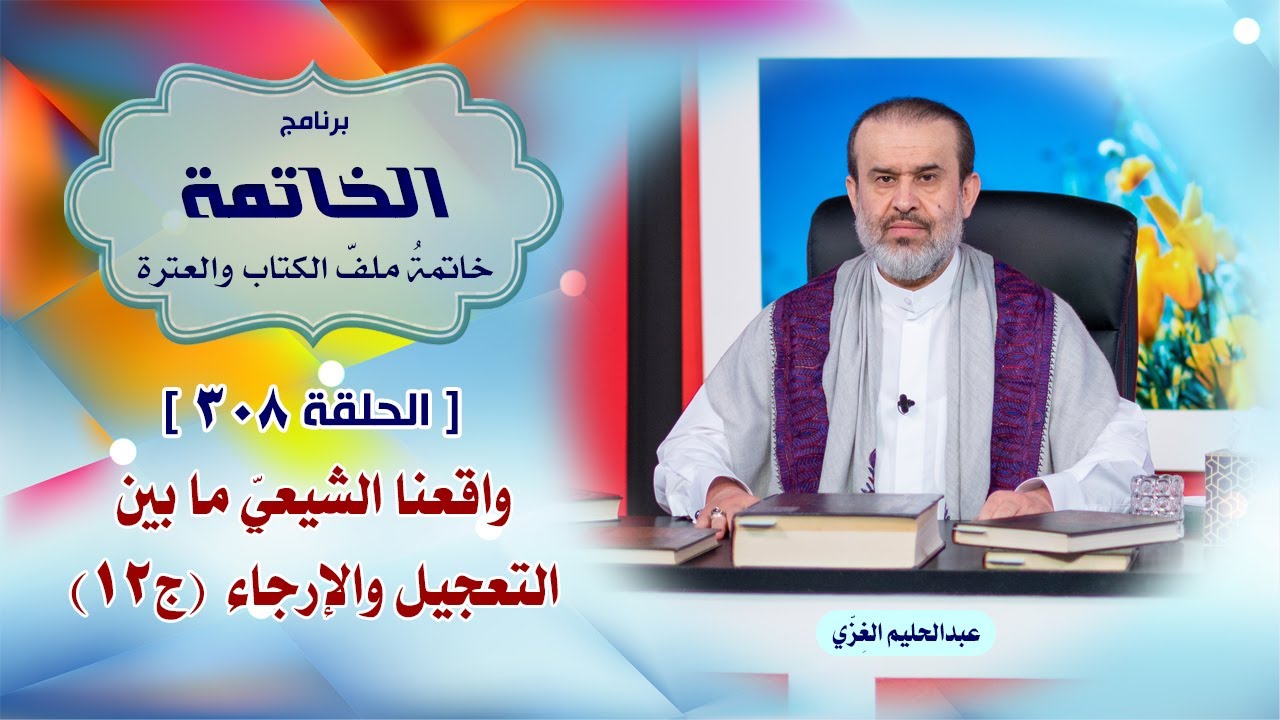 برنامج
الخاتمة
خاتمةُ ملفّ الكتاب والعترة

[ الحلقة ٣٠٨ ]
واقعنا الشيعيّ ما بين التعجيل والإرجاءِ (ج١٢)

عبدالحليم الغِزّي